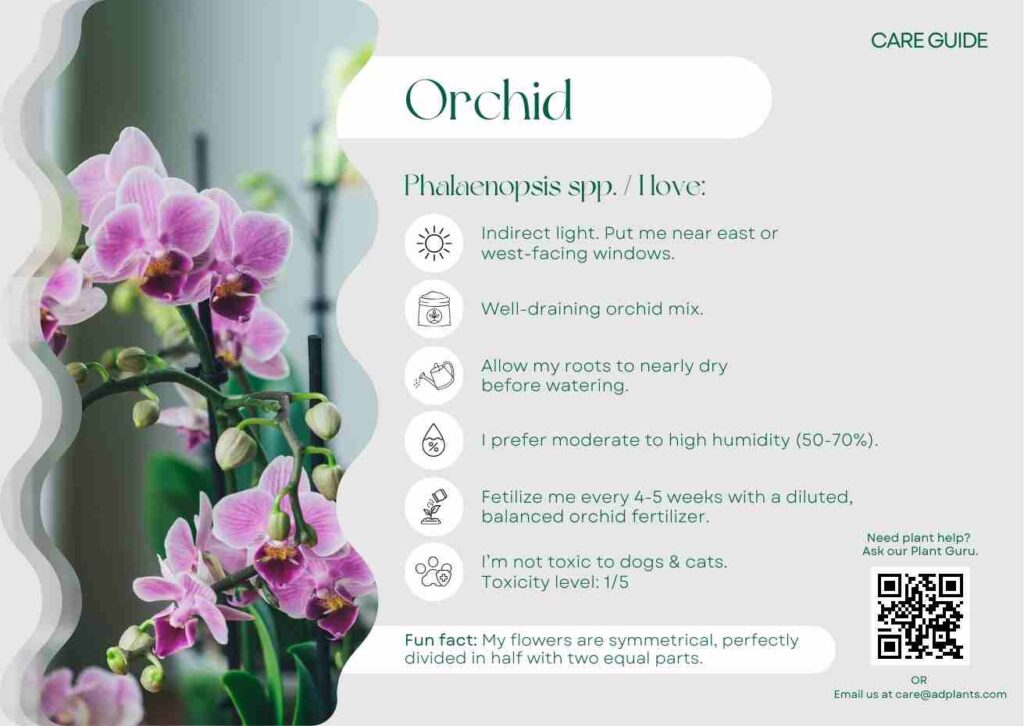 CARE GUIDE

Orchid

Phalaenopsis spp. / I love:

Indirect light. Put me near east or west-facing windows.

Well-draining orchid mix.

Allow my roots to nearly dry before watering.

I prefer moderate to high humidity (50-70%).

Fetilize me every 4-5 weeks with a diluted, balanced orchid fertilizer.

I'm not toxic to dogs & cats. Toxicity level: 1/5

Fun fact: My flowers are symmetrical, perfectly divided in half with two equal parts.

Need plant help? Ask our Plant Guru.

OR
Email us at care@adplants.com